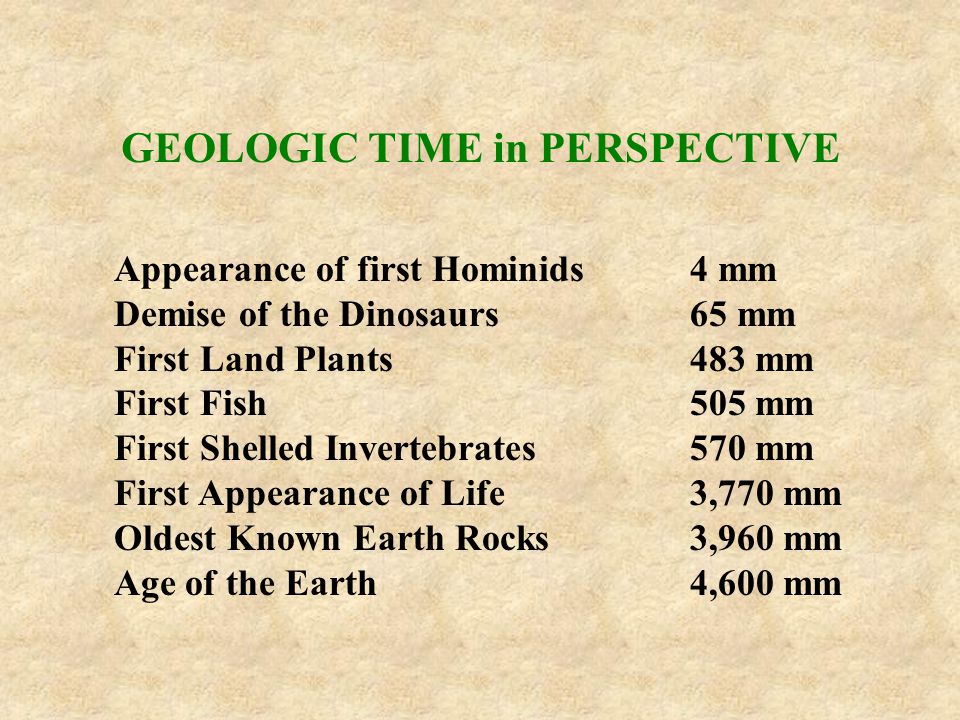 GEOLOGIC TIME in PERSPECTIVE

| | |
|---|---|
| Appearance of first Hominids | 4 mm |
| Demise of the Dinosaurs | 65 mm |
| First Land Plants | 483 mm |
| First Fish | 505 mm |
| First Shelled Invertebrates | 570 mm |
| First Appearance of Life | 3,770 mm |
| Oldest Known Earth Rocks | 3,960 mm |
| Age of the Earth | 4,600 mm |